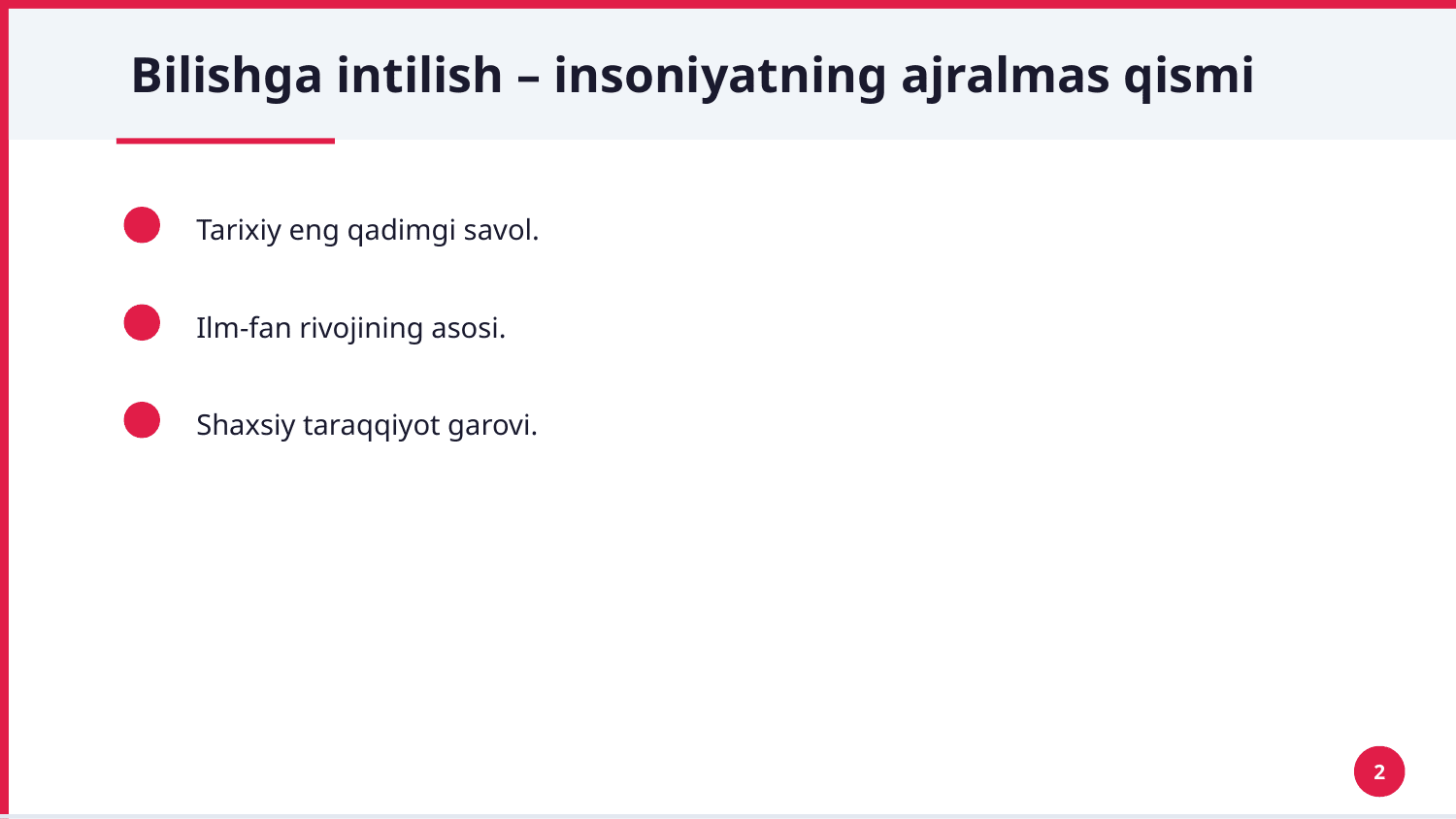 Bilishga intilish – insoniyatning ajralmas qismi

Tarixiy eng qadimgi savol.

Ilm-fan rivojining asosi.

Shaxsiy taraqqiyot garovi.

2